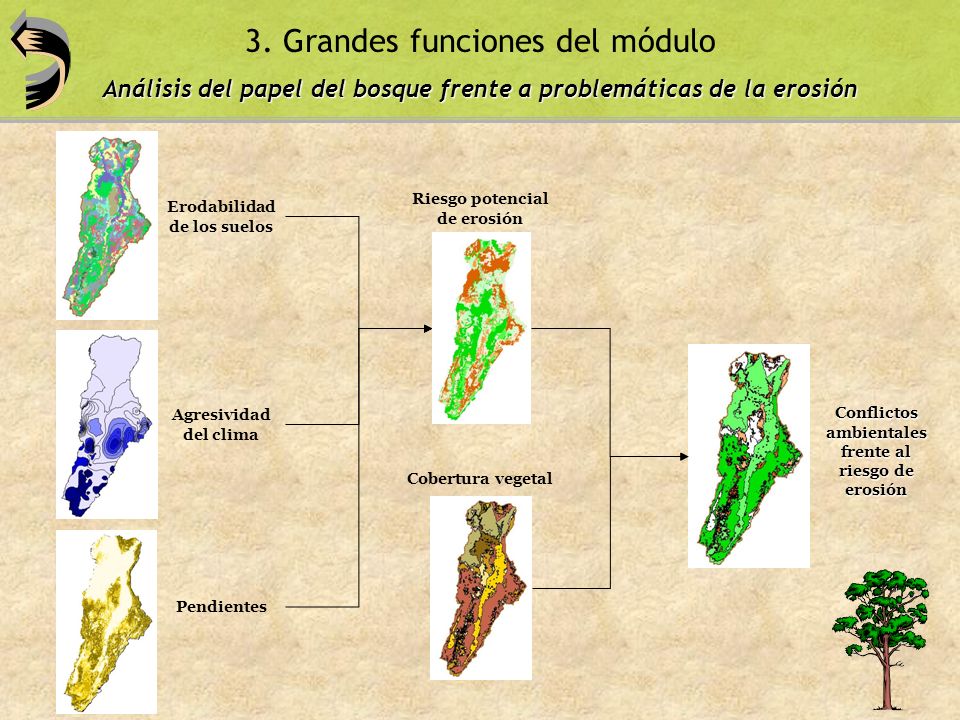 3. Grandes funciones del módulo

Análisis del papel del bosque frente a problemáticas de la erosión

Erodabilidad de los suelos

Agresividad del clima

Pendientes

Riesgo potencial de erosión

Cobertura vegetal

Conflictos ambientales frente al riesgo de erosión